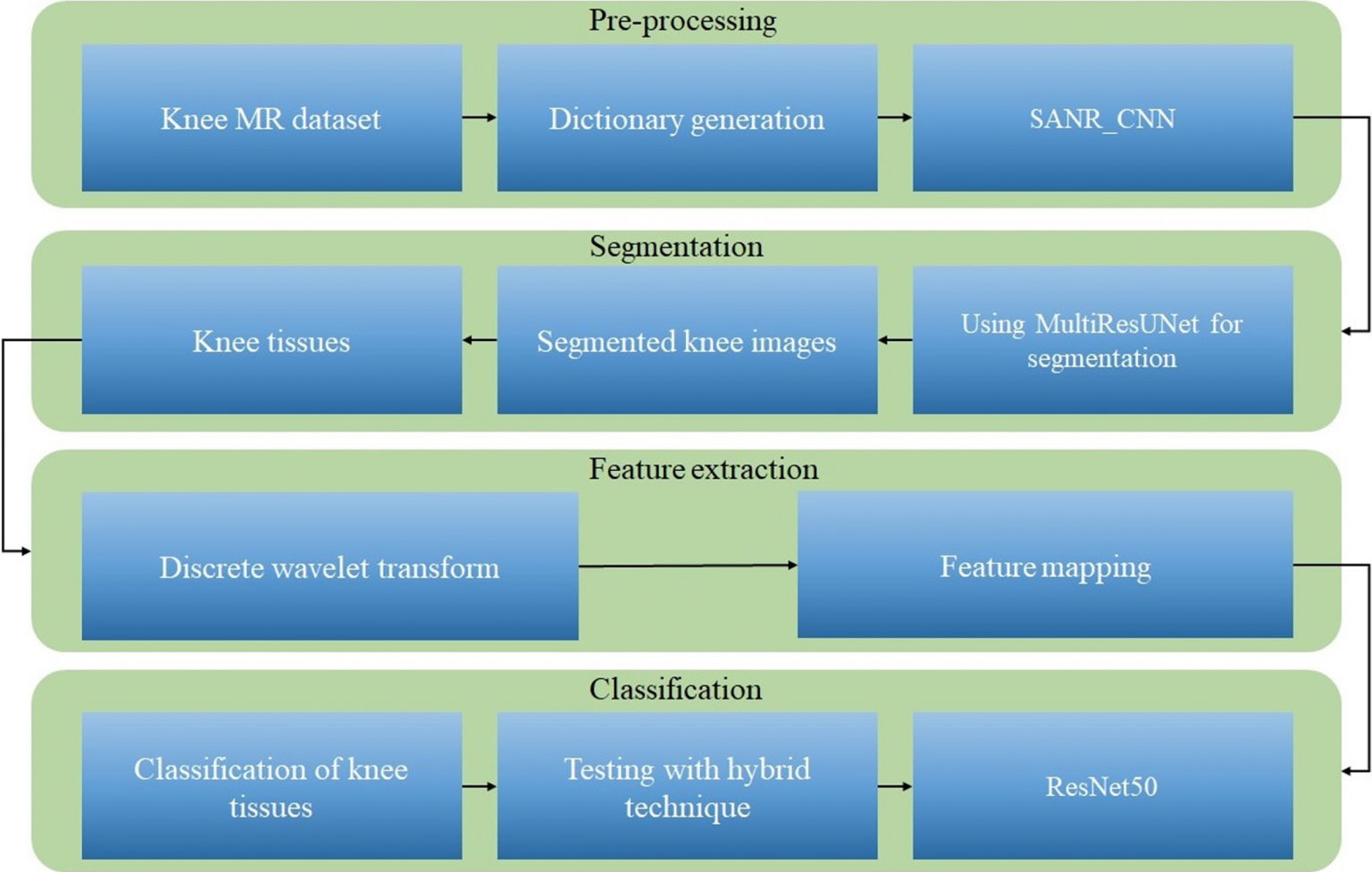 Pre-processing

Knee MR dataset

Dictionary generation

SANR_CNN

Segmentation

Knee tissues

Segmented knee images

Using MultiResUNet for segmentation

Feature extraction

Discrete wavelet transform

Feature mapping

Classification

Classification of knee tissues

Testing with hybrid technique

ResNet50